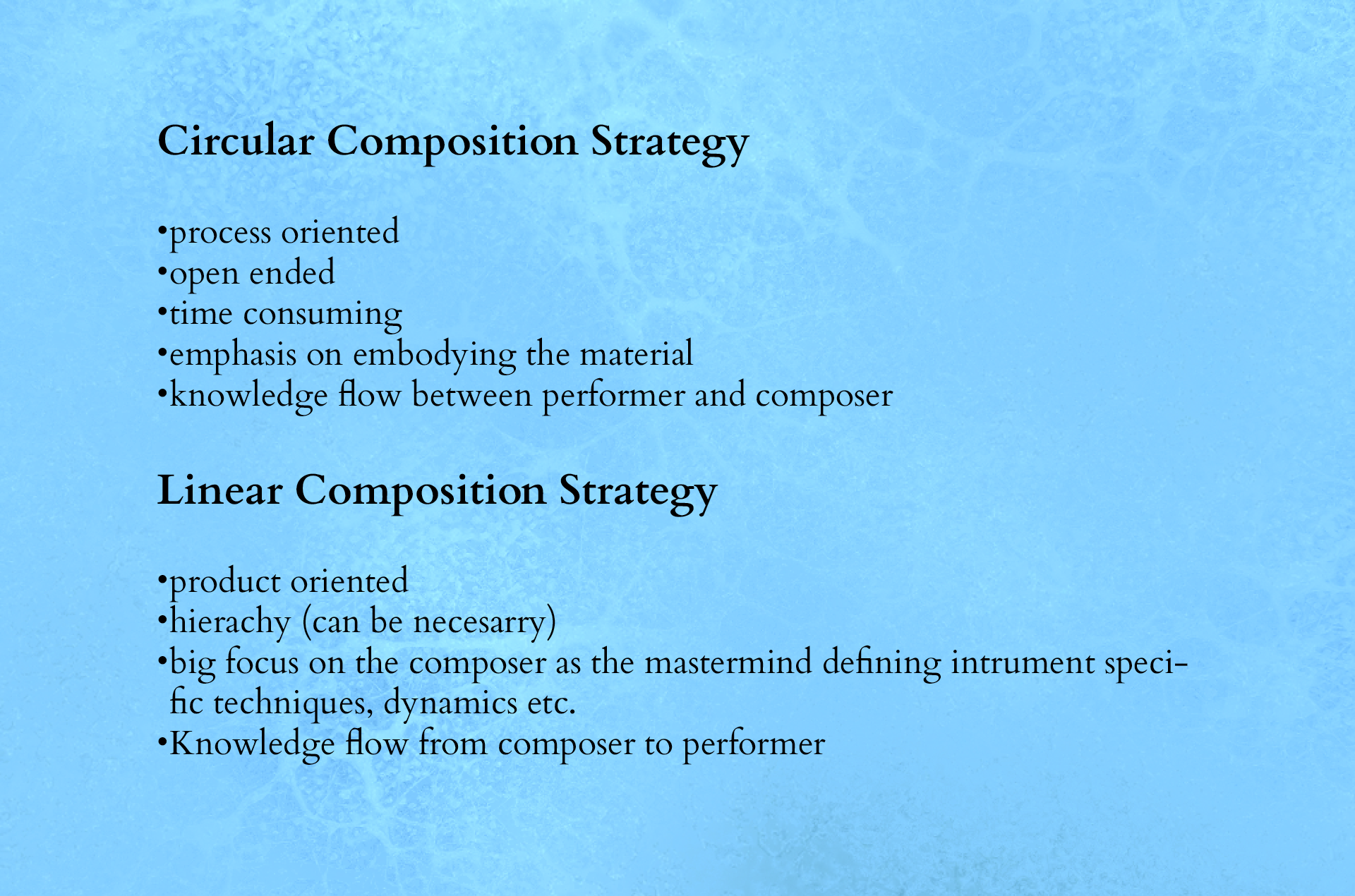 Circular Composition Strategy

•process oriented
•open ended
•time consuming
•emphasis on embodying the material
•knowledge flow between performer and composer

Linear Composition Strategy

•product oriented
•hierachy (can be necesarry)
•big focus on the composer as the mastermind defining intrument specific techniques, dynamics etc.
•Knowledge flow from composer to performer